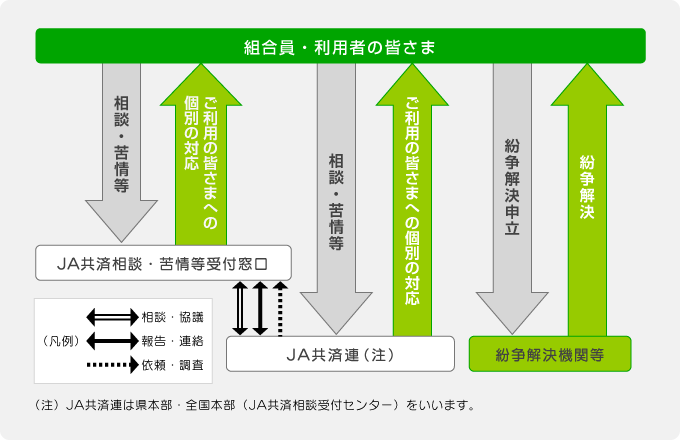 組合員・利用者の皆さま

相談・苦情等

ご利用の皆さまへの個別の対応

相談・苦情等

ご利用の皆さまへの個別の対応

紛争解決申立

紛争解決

JA共済相談・苦情等受付窓口

（凡例）
相談・協議
報告・連絡
依頼・調査

JA共済連（注）

紛争解決機関等

（注）JA共済連は県本部・全国本部（JA共済相談受付センター）をいいます。